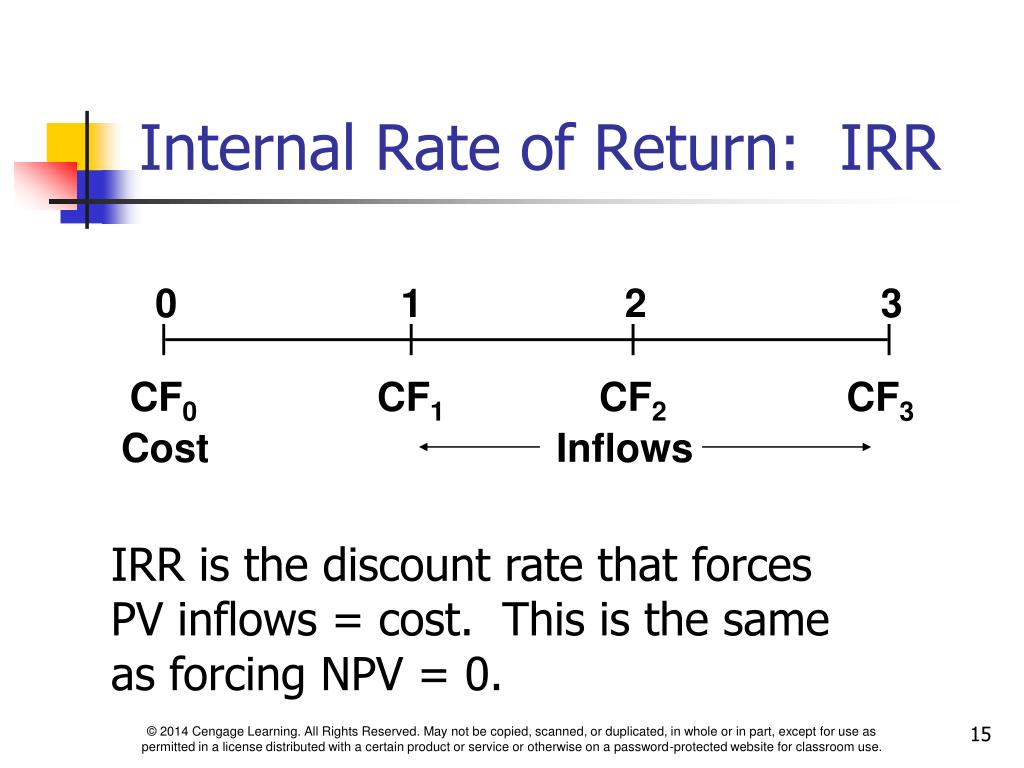 Internal Rate of Return: IRR

0 1 2 3

$CF_0$ $CF_1$ $CF_2$ $CF_3$

Cost Inflows

IRR is the discount rate that forces PV inflows = cost. This is the same as forcing NPV = 0.

© 2014 Cengage Learning. All Rights Reserved. May not be copied, scanned, or duplicated, in whole or in part, except for use as permitted in a license distributed with a certain product or service or otherwise on a password-protected website for classroom use.

15